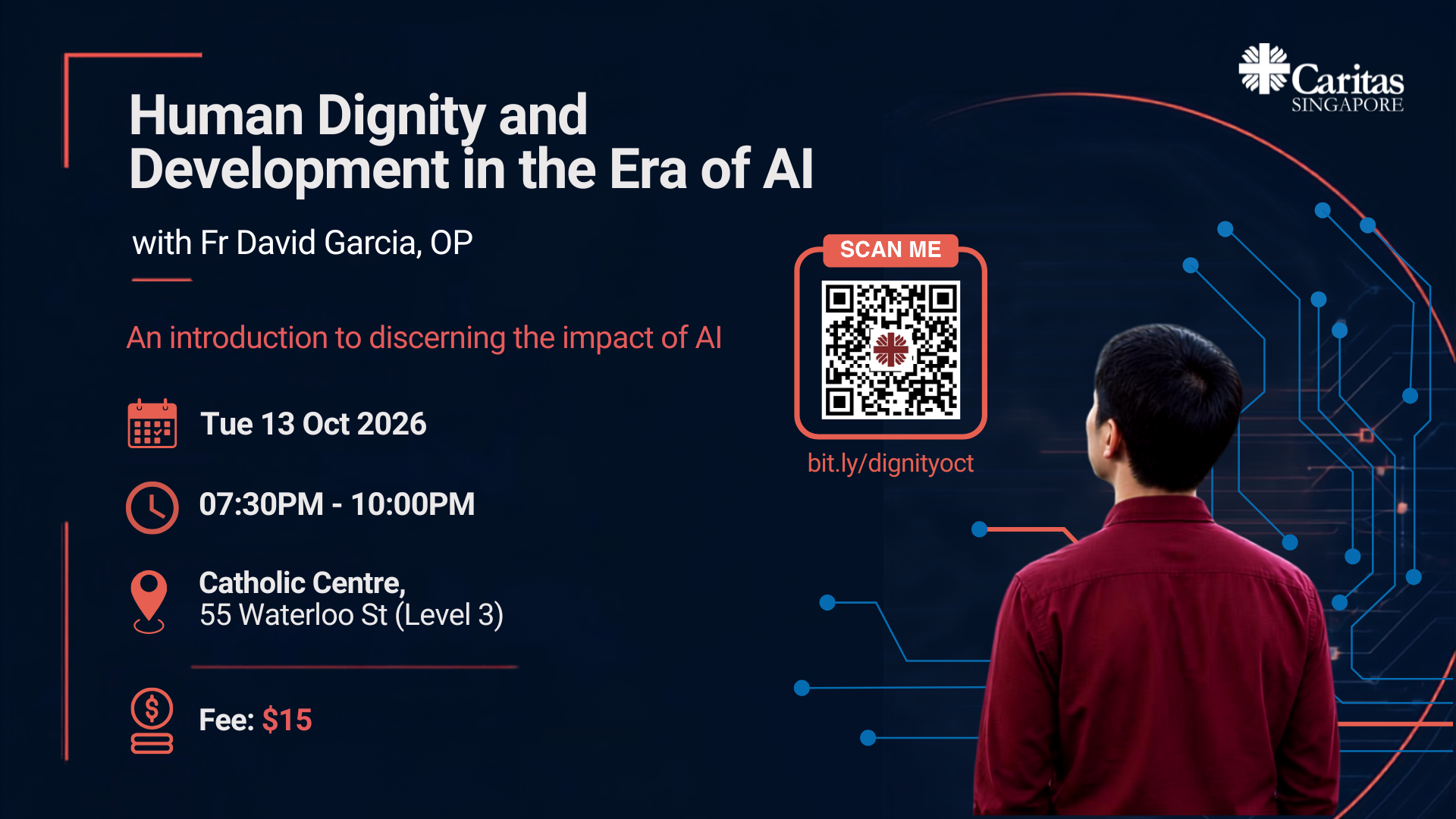 Caritas
SINGAPORE

Human Dignity and Development in the Era of AI

with Fr David Garcia, OP

An introduction to discerning the impact of AI

Tue 13 Oct 2026

07:30PM - 10:00PM

Catholic Centre,
55 Waterloo St (Level 3)

Fee: $15

SCAN ME

bit.ly/dignityoct